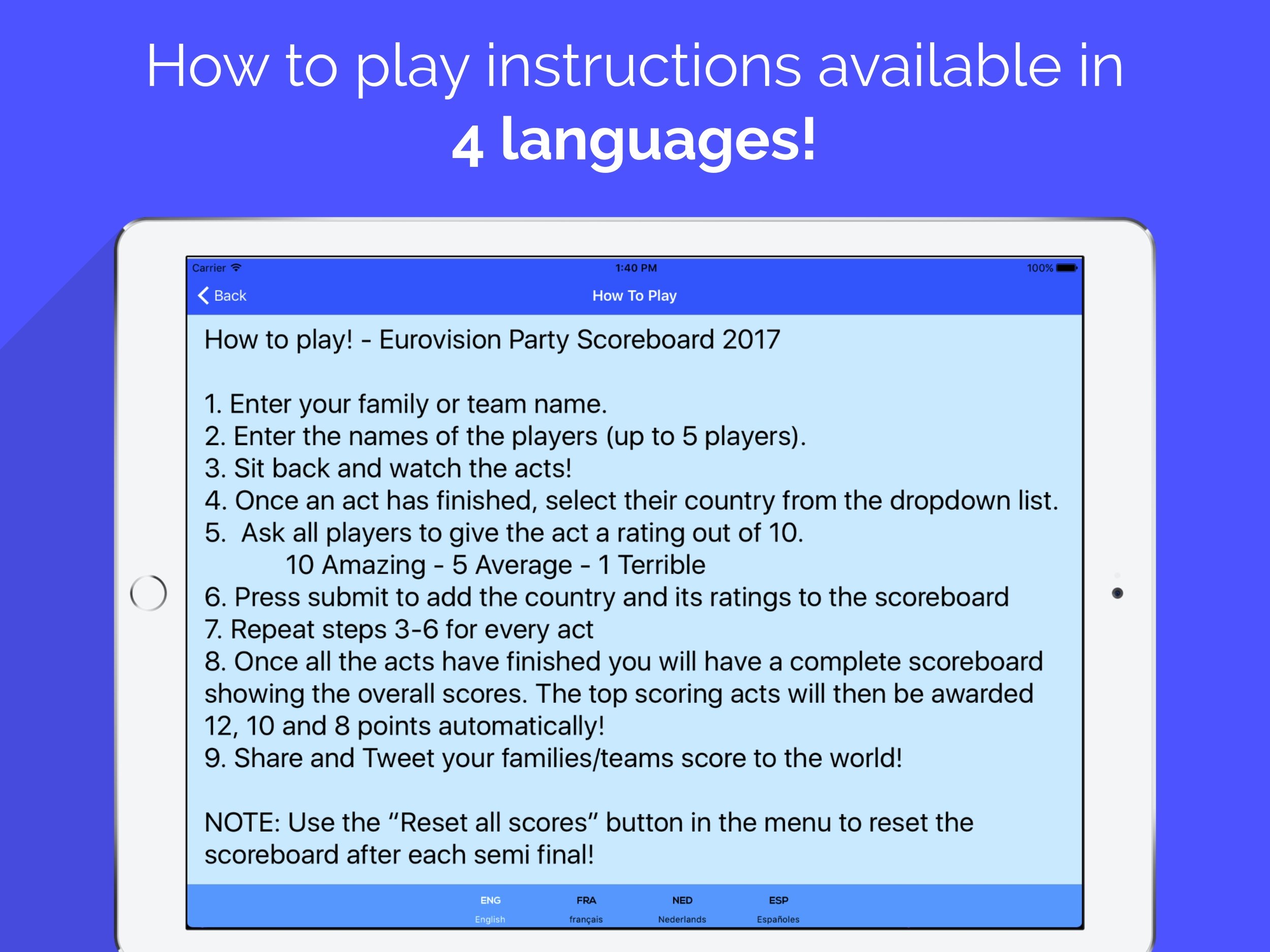 How to play instructions available in
4 languages!

Carrier 1:40 PM 100%

Back How To Play

How to play! - Eurovision Party Scoreboard 2017

1. Enter your family or team name.
2. Enter the names of the players (up to 5 players).
3. Sit back and watch the acts!
4. Once an act has finished, select their country from the dropdown list.
5. Ask all players to give the act a rating out of 10.
10 Amazing - 5 Average - 1 Terrible
6. Press submit to add the country and its ratings to the scoreboard
7. Repeat steps 3-6 for every act
8. Once all the acts have finished you will have a complete scoreboard showing the overall scores. The top scoring acts will then be awarded 12, 10 and 8 points automatically!
9. Share and Tweet your families/teams score to the world!

NOTE: Use the “Reset all scores” button in the menu to reset the scoreboard after each semi final!

ENG English FRA français NED Nederlands ESP Españoles